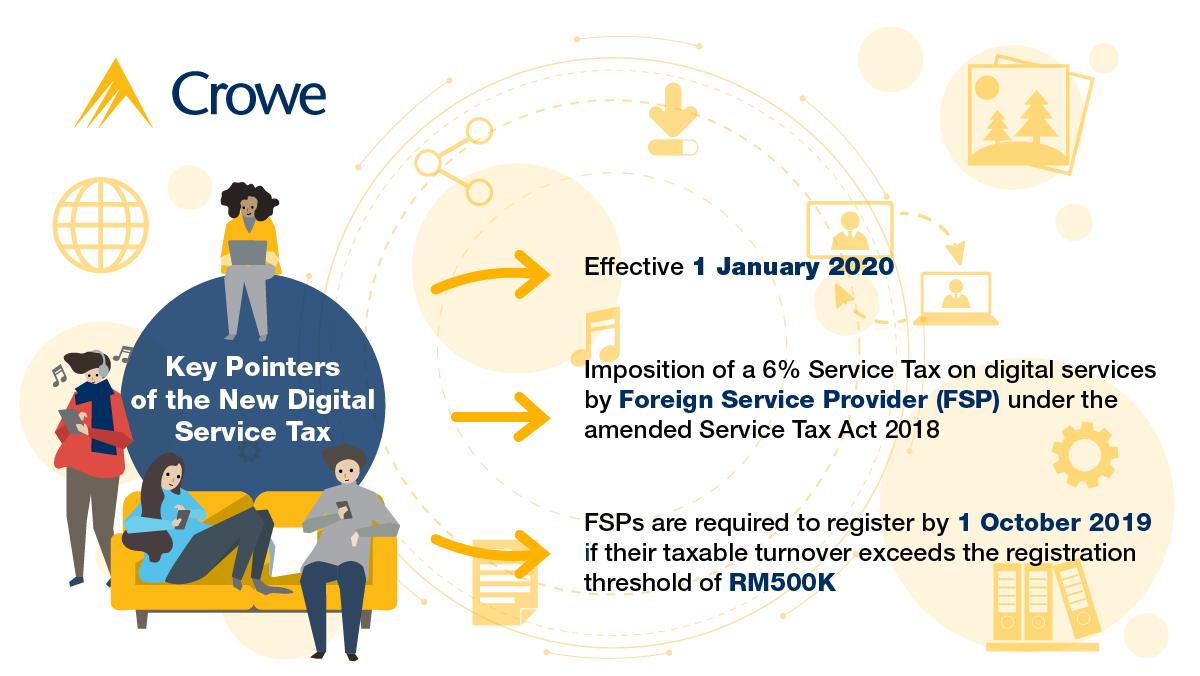 Crowe

Key Pointers of the New Digital Service Tax

Effective 1 January 2020

Imposition of a 6% Service Tax on digital services by Foreign Service Provider (FSP) under the amended Service Tax Act 2018

FSPs are required to register by 1 October 2019 if their taxable turnover exceeds the registration threshold of RM500K